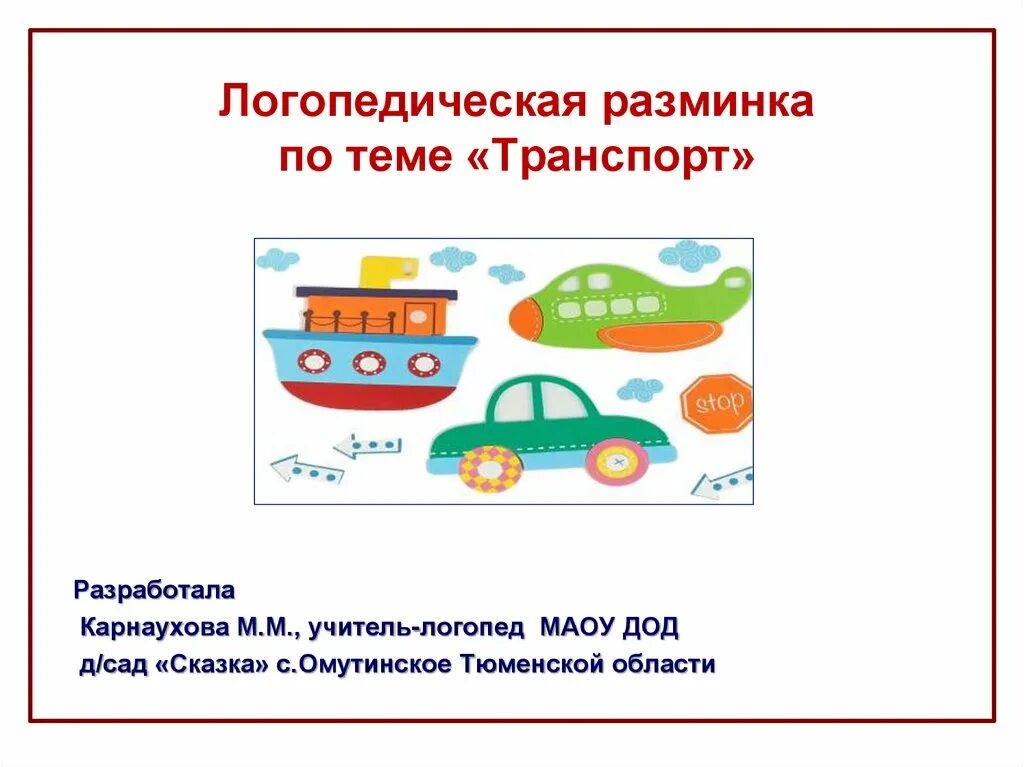 Логопедическая разминка по теме «Транспорт»

stop

Разработала
Карнаухова М.М., учитель-логопед МАОУ ДОД
д/сад «Сказка» с.Омутинское Тюменской области